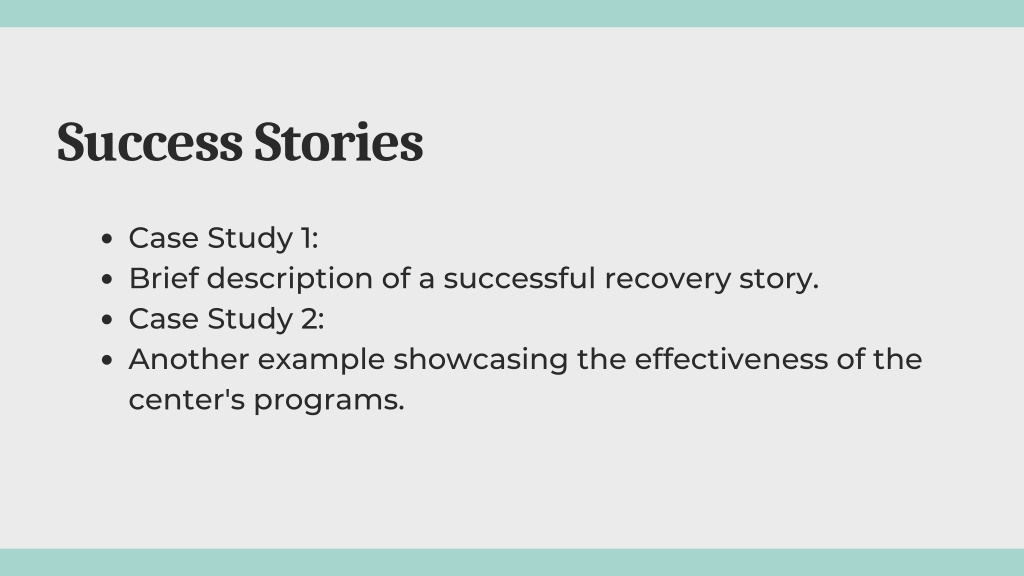 Success Stories

- Case Study 1:
- Brief description of a successful recovery story.
- Case Study 2:
- Another example showcasing the effectiveness of the center's programs.